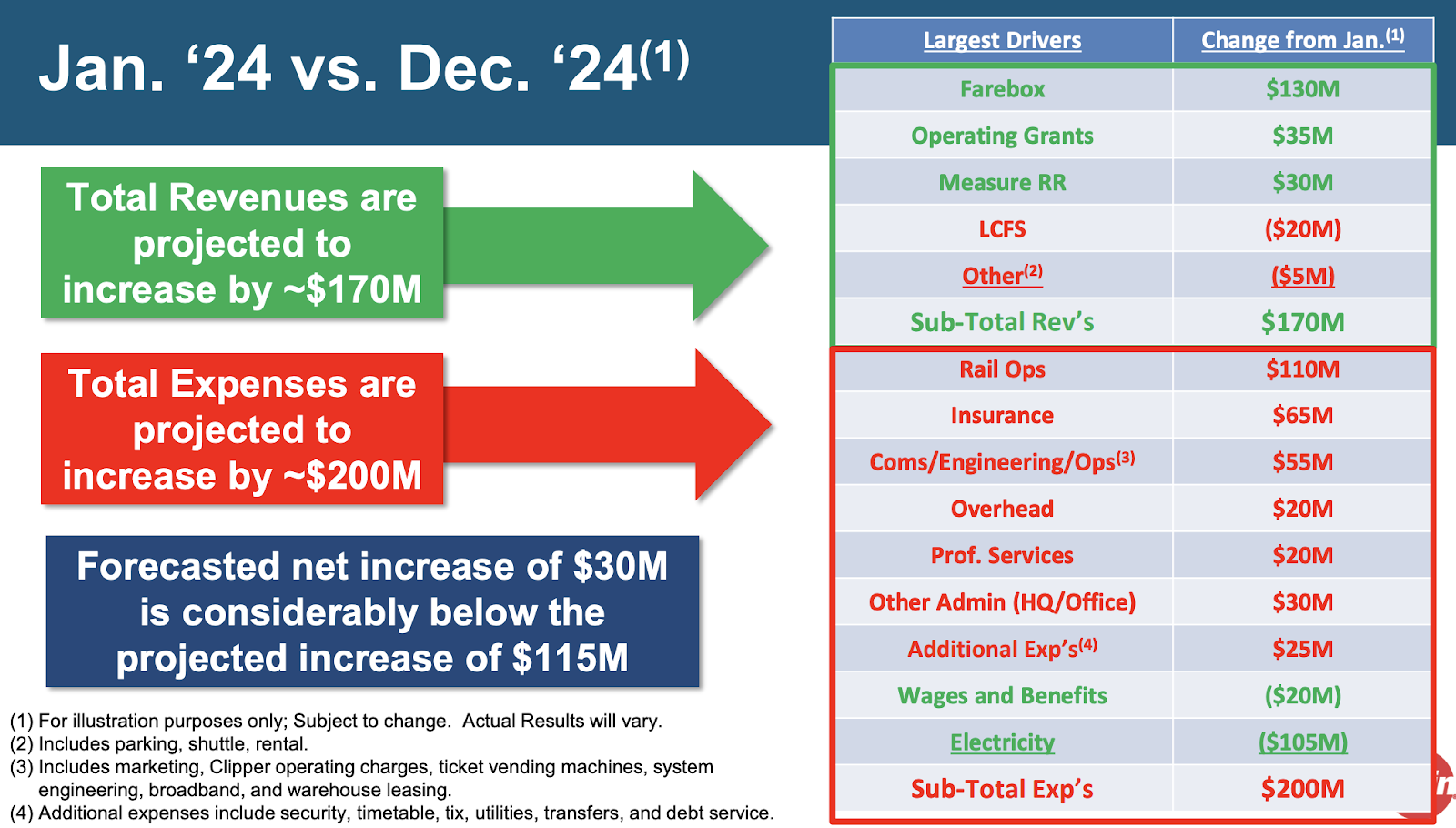 Jan. ‘24 vs. Dec. ‘24$^{(1)}$

Total Revenues are projected to increase by ~$170M

Total Expenses are projected to increase by ~$200M

Forecasted net increase of $30M is considerably below the projected increase of $115M

(1) For illustration purposes only; Subject to change. Actual Results will vary.
(2) Includes parking, shuttle, rental.
(3) Includes marketing, Clipper operating charges, ticket vending machines, system engineering, broadband, and warehouse leasing.
(4) Additional expenses include security, timetable, tix, utilities, transfers, and debt service.

| Largest Drivers | Change from Jan.$^{(1)}$ |
|---|---|
| Farebox | $130M |
| Operating Grants | $35M |
| Measure RR | $30M |
| LCFS | ($20M) |
| Other$^{(2)}$ | ($5M) |
| Sub-Total Rev’s | $170M |
| Rail Ops | $110M |
| Insurance | $65M |
| Coms/Engineering/Ops$^{(3)}$ | $55M |
| Overhead | $20M |
| Prof. Services | $20M |
| Other Admin (HQ/Office) | $30M |
| Additional Exp’s$^{(4)}$ | $25M |
| Wages and Benefits | ($20M) |
| Electricity | ($105M) |
| Sub-Total Exp’s | $200M |